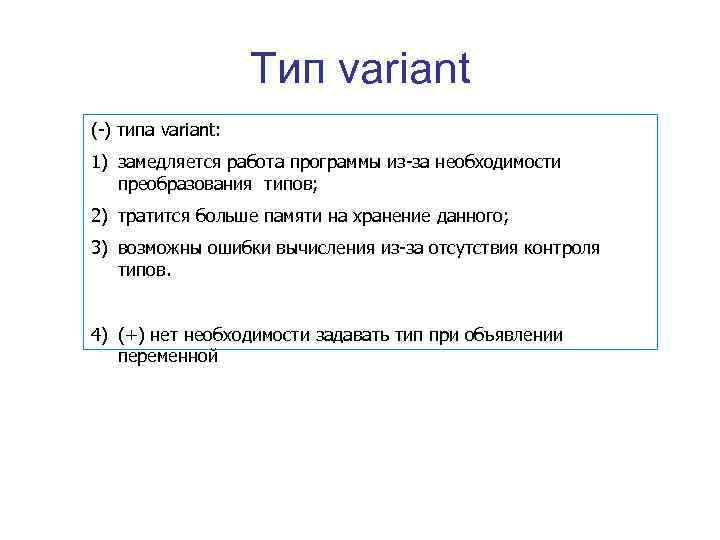 Тип variant

(-) типа variant:

1) замедляется работа программы из-за необходимости преобразования типов;

2) тратится больше памяти на хранение данного;

3) возможны ошибки вычисления из-за отсутствия контроля типов.

4) (+) нет необходимости задавать тип при объявлении переменной